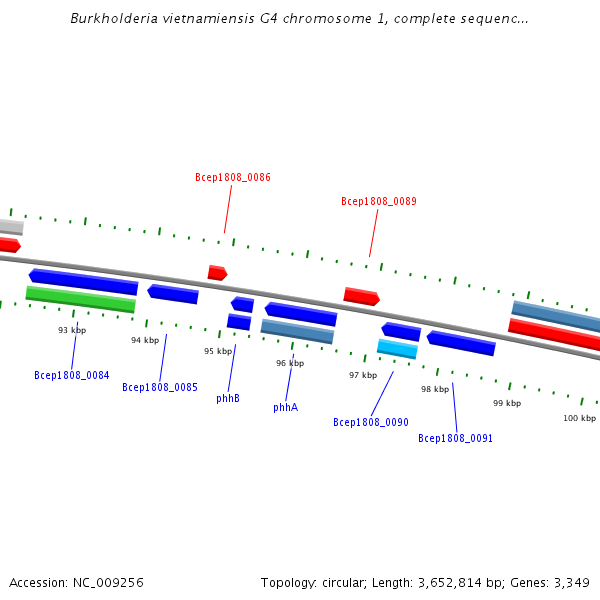 Burkholderia vietnamiensis G4 chromosome 1, complete sequenc...

Bcep1808_0086

Bcep1808_0089

93 kbp

94 kbp

95 kbp

96 kbp

97 kbp

98 kbp

99 kbp

100 kbp

Bcep1808_0084

Bcep1808_0085

phhB

phhA

Bcep1808_0090

Bcep1808_0091

Accession: NC_009256

Topology: circular; Length: 3,652,814 bp; Genes: 3,349